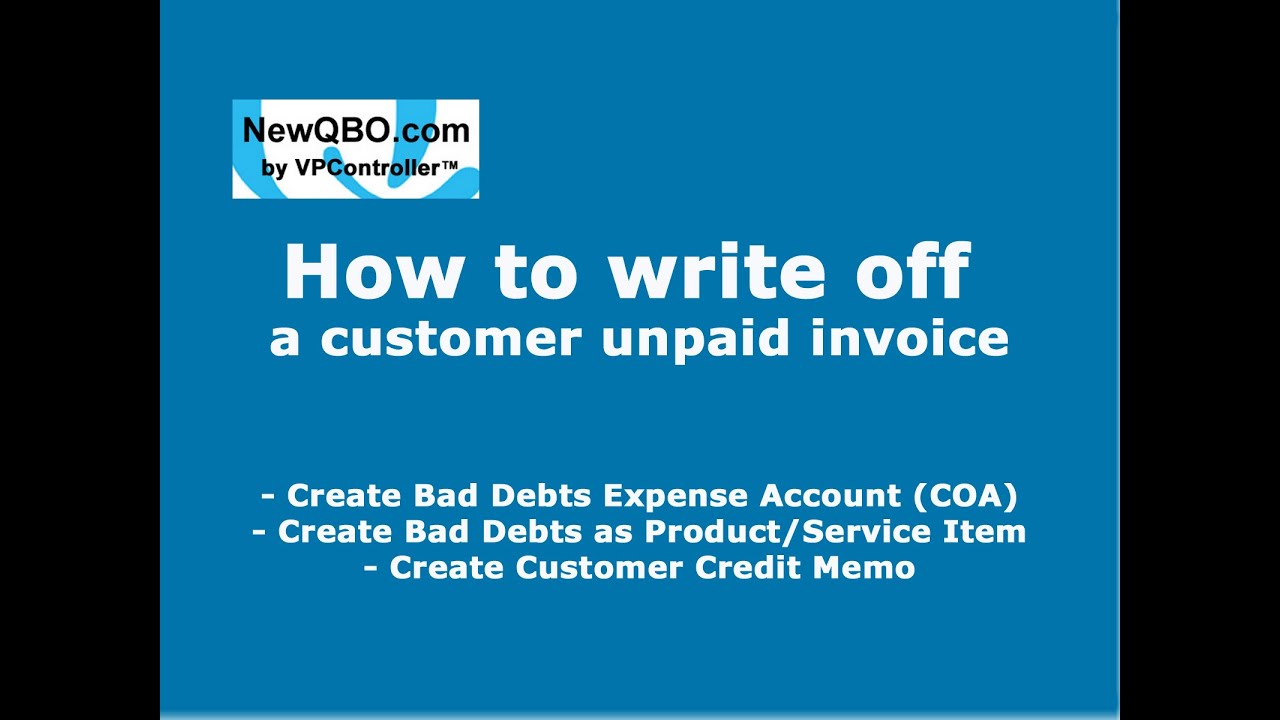 NewQBO.com
by VPController™

How to write off
a customer unpaid invoice

- Create Bad Debts Expense Account (COA)
- Create Bad Debts as Product/Service Item
- Create Customer Credit Memo